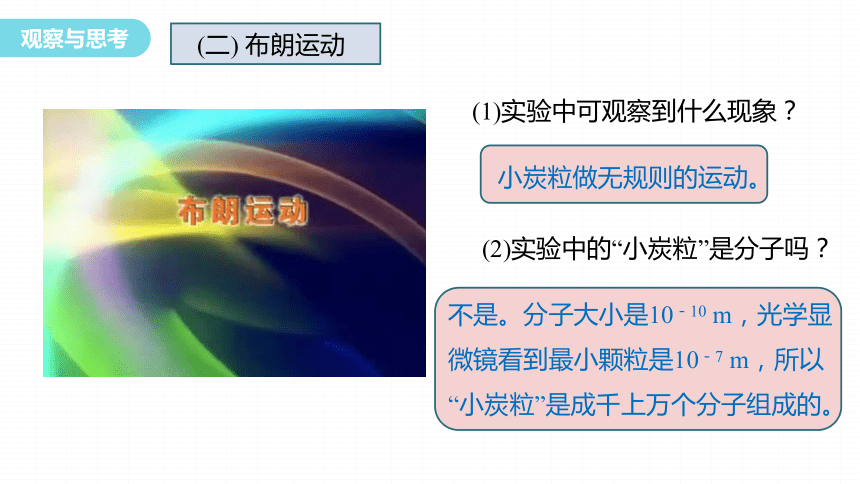 观察与思考

(二) 布朗运动

布朗运动

(1)实验中可观察到什么现象？

小炭粒做无规则的运动。

(2)实验中的“小炭粒”是分子吗？

不是。分子大小是$10^{-10}$ m，光学显微镜看到最小颗粒是$10^{-7}$ m，所以“小炭粒”是成千上万个分子组成的。